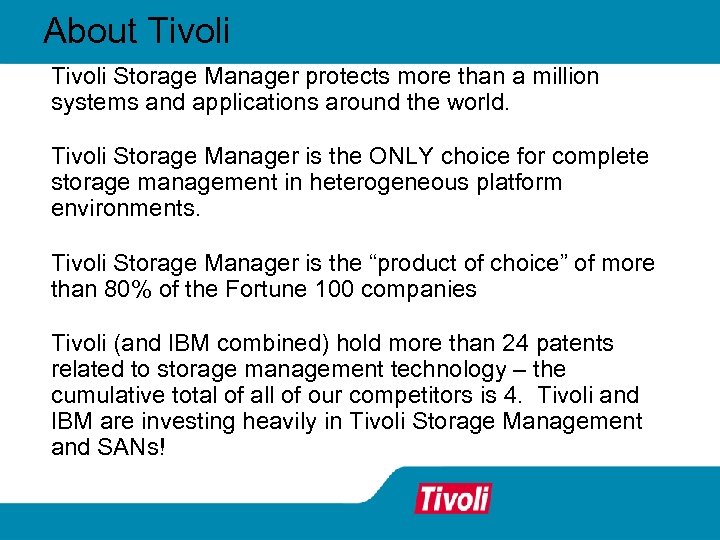 About Tivoli

Tivoli Storage Manager protects more than a million systems and applications around the world.

Tivoli Storage Manager is the ONLY choice for complete storage management in heterogeneous platform environments.

Tivoli Storage Manager is the “product of choice” of more than 80% of the Fortune 100 companies

Tivoli (and IBM combined) hold more than 24 patents related to storage management technology – the cumulative total of all of our competitors is 4. Tivoli and IBM are investing heavily in Tivoli Storage Management and SANs!

Tivoli